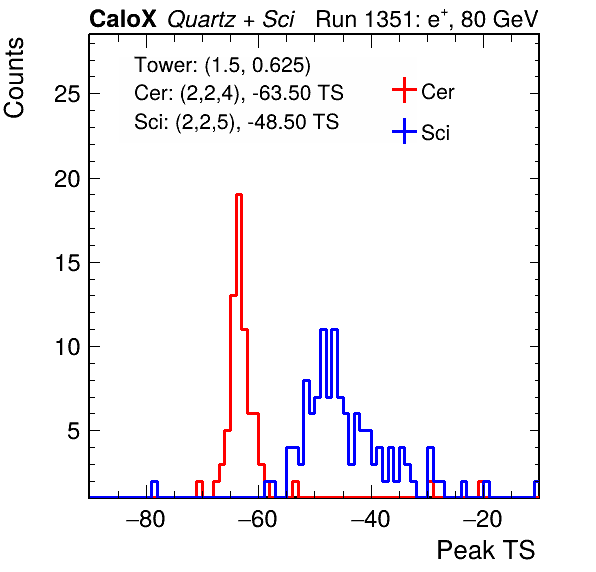 CaloX Quartz + Sci Run 1351: $e^{+}$, 80 GeV

Counts

Tower: (1.5, 0.625)
Cer: (2,2,4), -63.50 TS
Sci: (2,2,5), -48.50 TS

Cer
Sci

25
20
15
10
5

−80 −60 −40 −20

Peak TS